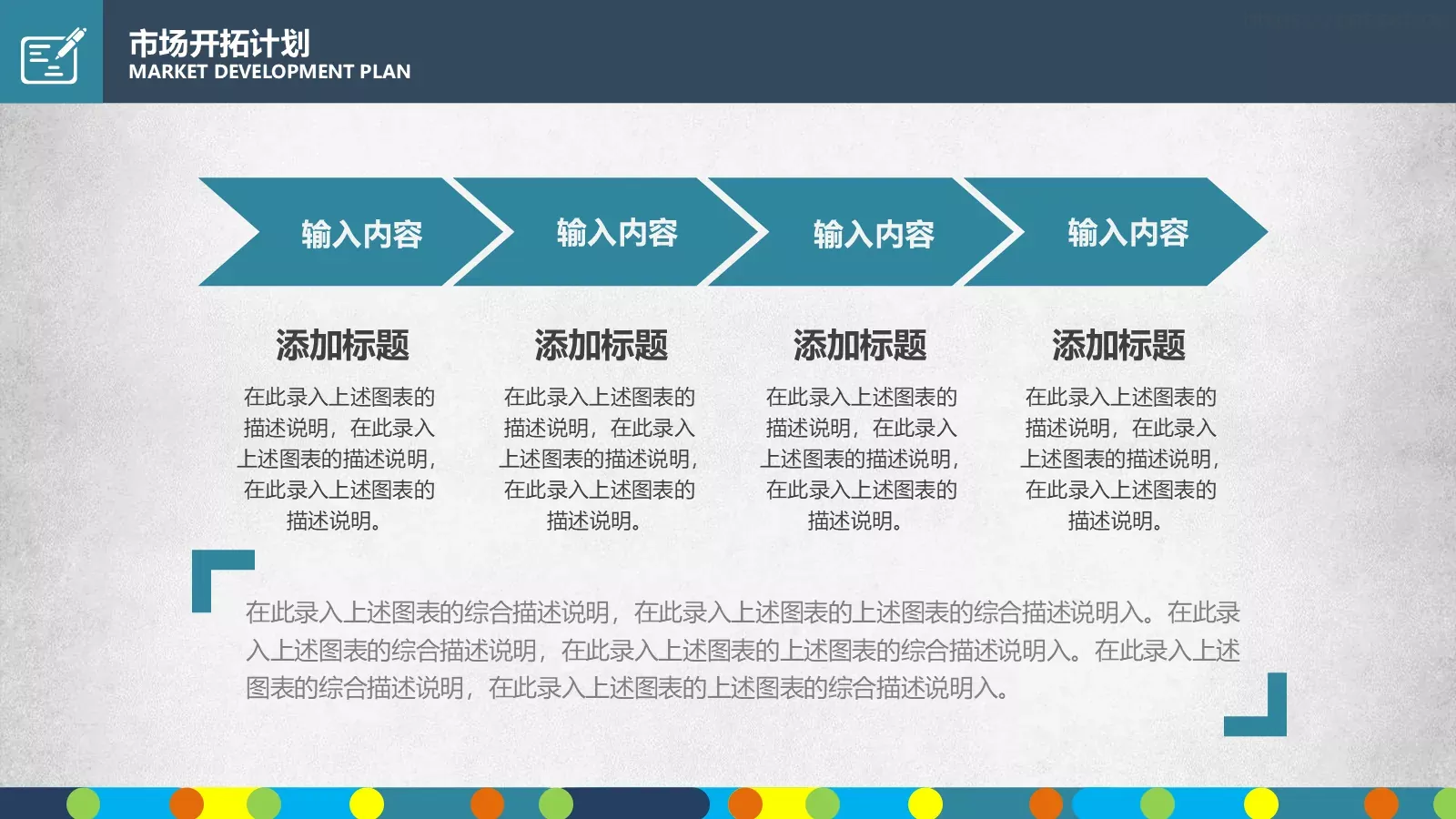 市场开拓计划
MARKET DEVELOPMENT PLAN

输入内容

输入内容

输入内容

输入内容

添加标题

在此录入上述图表的描述说明，在此录入上述图表的描述说明，在此录入上述图表的描述说明。

添加标题

在此录入上述图表的描述说明，在此录入上述图表的描述说明，在此录入上述图表的描述说明。

添加标题

在此录入上述图表的描述说明，在此录入上述图表的描述说明，在此录入上述图表的描述说明。

添加标题

在此录入上述图表的描述说明，在此录入上述图表的描述说明，在此录入上述图表的描述说明。

在此录入上述图表的综合描述说明，在此录入上述图表的上述图表的综合描述说明入。在此录入上述图表的综合描述说明，在此录入上述图表的上述图表的综合描述说明入。在此录入上述图表的综合描述说明，在此录入上述图表的上述图表的综合描述说明入。